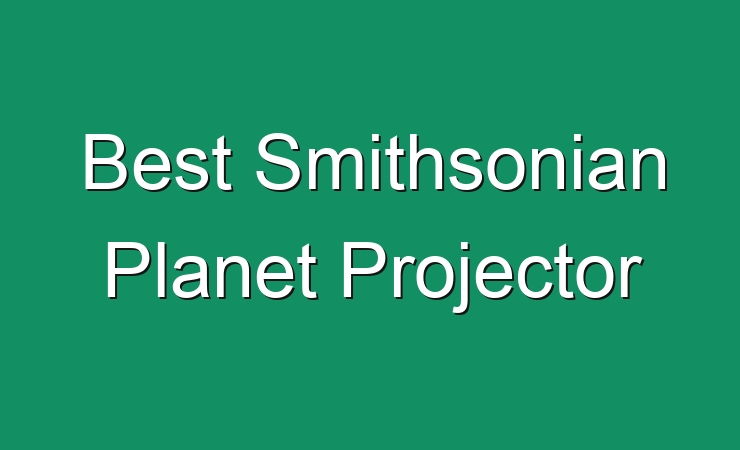 Best Smithsonian Planet Projector